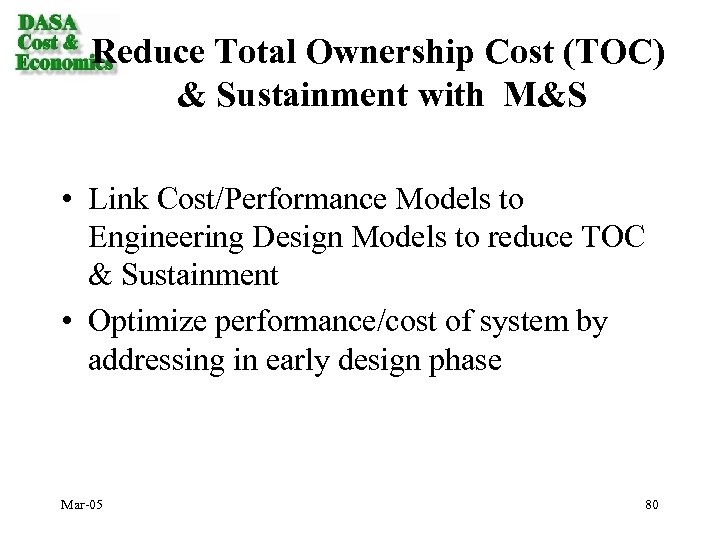 DASA
Cost &
Economics

Reduce Total Ownership Cost (TOC) & Sustainment with M&S

• Link Cost/Performance Models to Engineering Design Models to reduce TOC & Sustainment

• Optimize performance/cost of system by addressing in early design phase

Mar-05

80